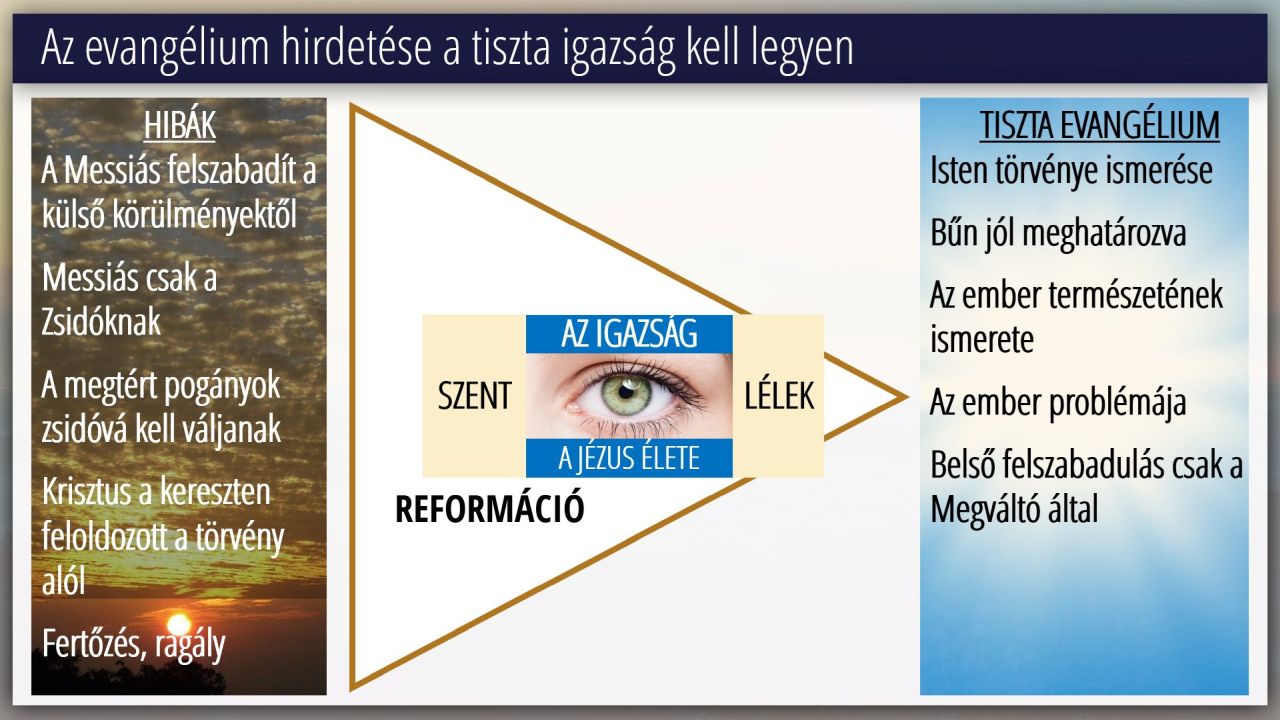 Az evangélium hirdetése a tiszta igazság kell legyen

HIBÁK

A Messiás felszabadít a külső körülményektől

Messiás csak a Zsidóknak

A megtért pogányok zsidóvá kell váljanak

Krisztus a kereszten feloldozott a törvény alól

Fertőzés, ragály

AZ IGAZSÁG

SZENT

LÉLEK

A JÉZUS ÉLETE

REFORMÁCIÓ

TISZTA EVANGÉLIUM

Isten törvénye ismerése

Bűn jól meghatározva

Az ember természetének ismerete

Az ember problémája

Belső felszabadulás csak a Megváltó által